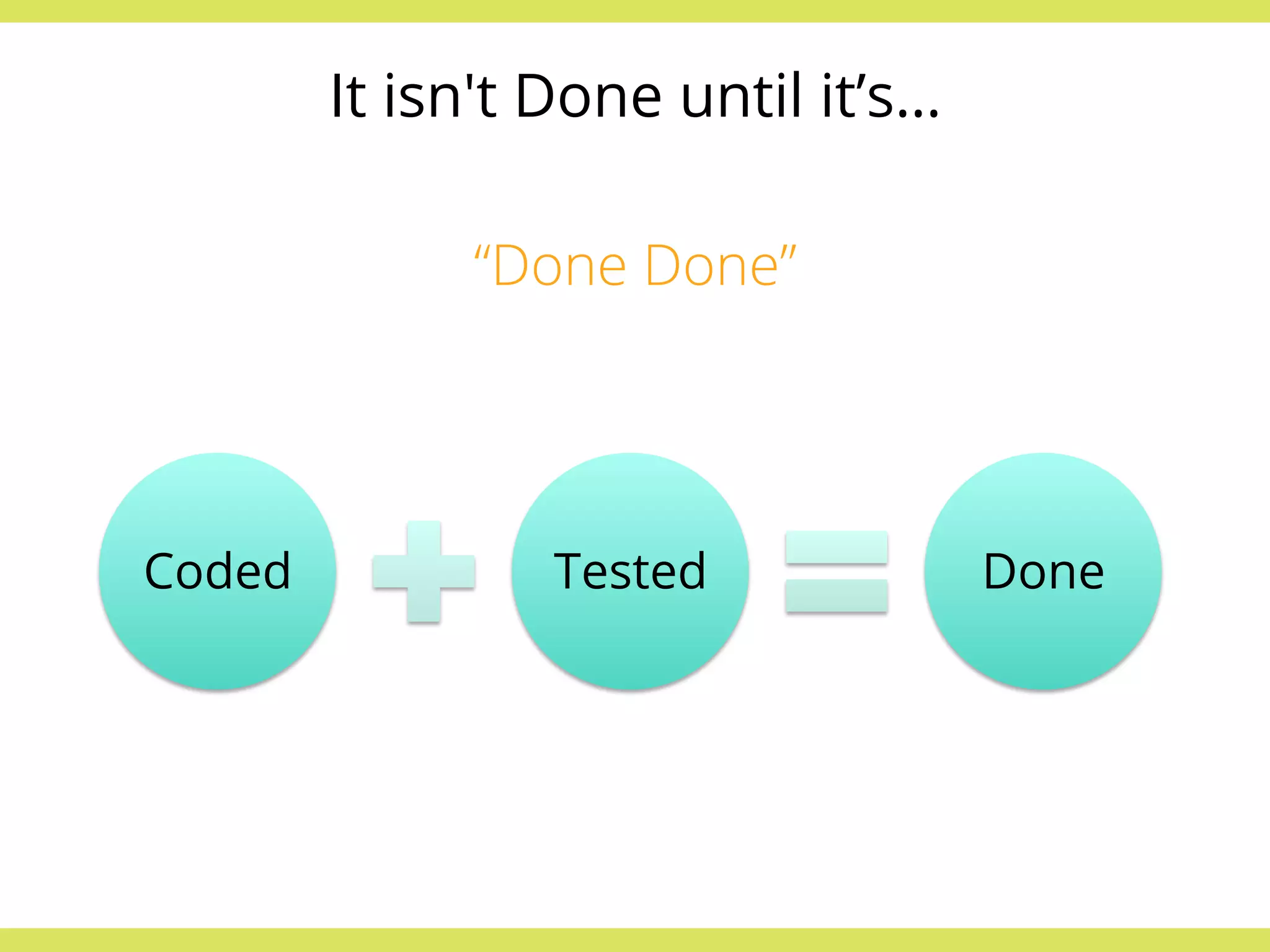 It isn't Done until it’s…

“Done Done”

Coded + Tested = Done